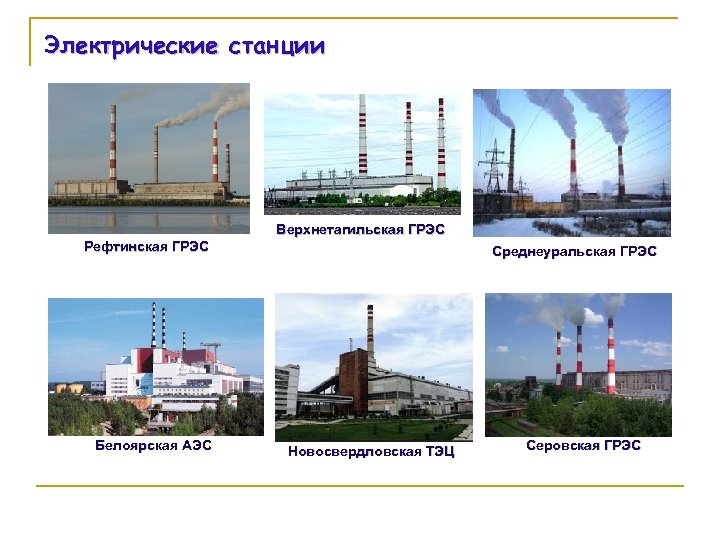 Электрические станции

Рефтинская ГРЭС

Верхнетагильская ГРЭС

Среднеуральская ГРЭС

Белоярская АЭС

Новосвердловская ТЭЦ

Серовская ГРЭС